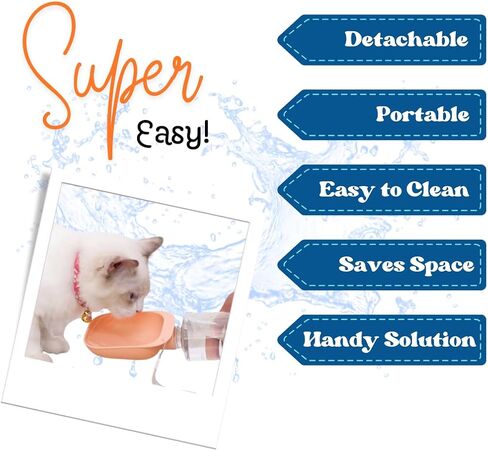 Super
Easy!

Detachable

Portable

Easy to Clean

Saves Space

Handy Solution